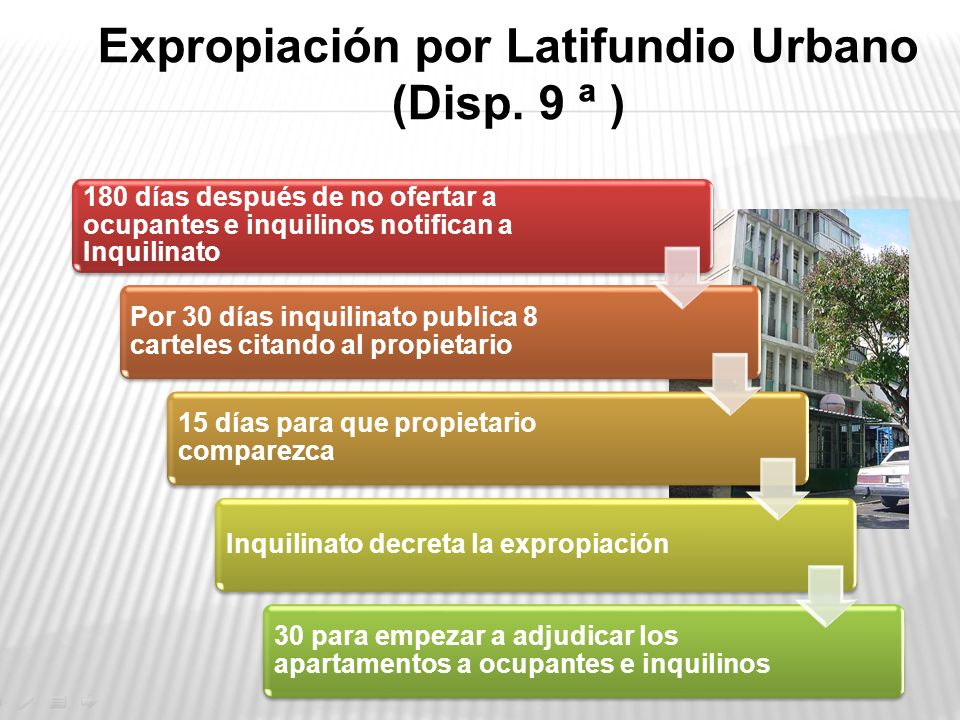 Expropiación por Latifundio Urbano (Disp. 9 ª )

180 días después de no ofertar a ocupantes e inquilinos notifican a Inquilinato

Por 30 días inquilinato publica 8 carteles citando al propietario

15 días para que propietario comparezca

Inquilinato decreta la expropiación

30 para empezar a adjudicar los apartamentos a ocupantes e inquilinos